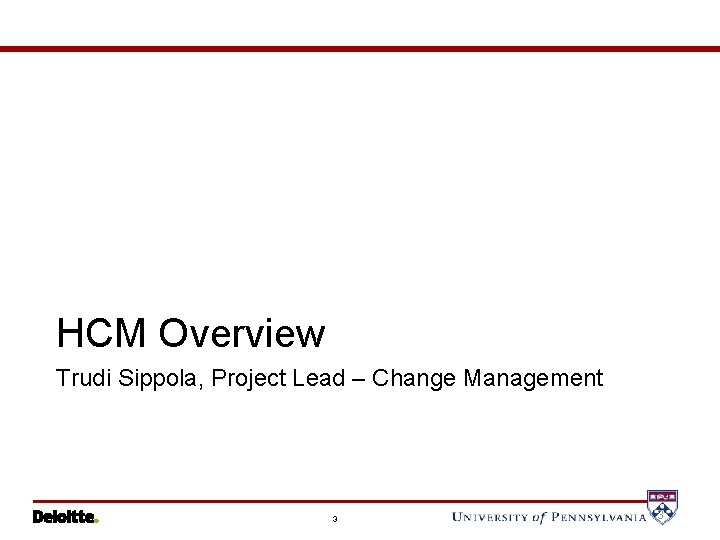 HCM Overview

Trudi Sippola, Project Lead – Change Management

Deloitte.

3

UNIVERSITY of PENNSYLVANIA